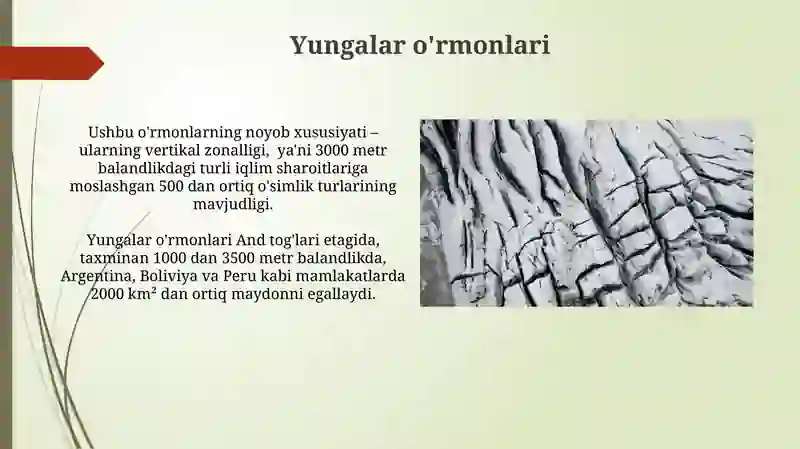 Yungalar o'rmonlari

Ushbu o'rmonlarning noyob xususiyati – ularning vertikal zonalligi, ya'ni 3000 metr balandlikdagi turli iqlim sharoitlariga moslashgan 500 dan ortiq o'simlik turlarining mavjudligi.

Yungalar o'rmonlari And tog'lari etagida, taxminan 1000 dan 3500 metr balandlikda, Argentina, Boliviya va Peru kabi mamlakatlarda 2000 km² dan ortiq maydonni egallaydi.